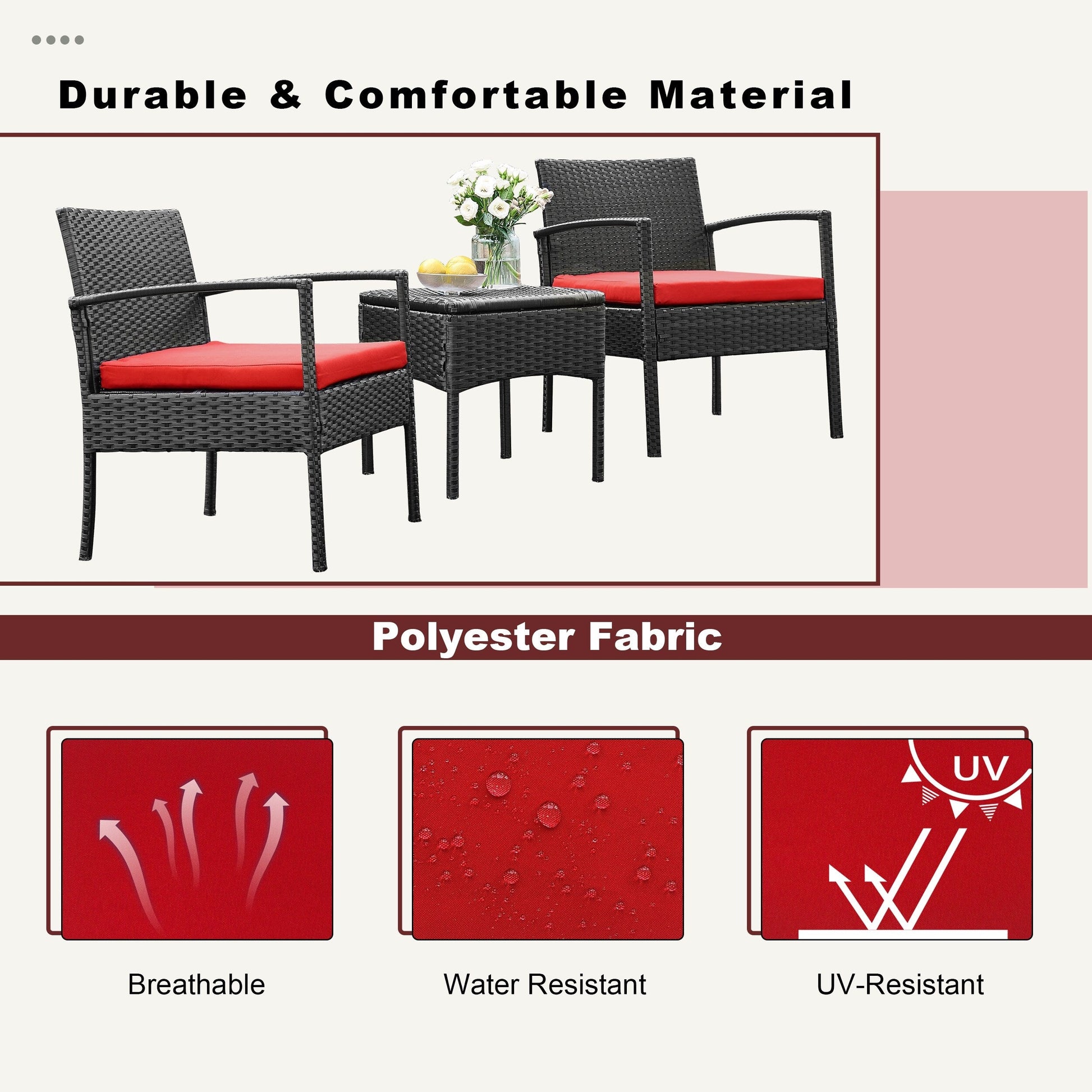 Durable & Comfortable Material

Polyester Fabric

UV

Breathable

Water Resistant

UV-Resistant